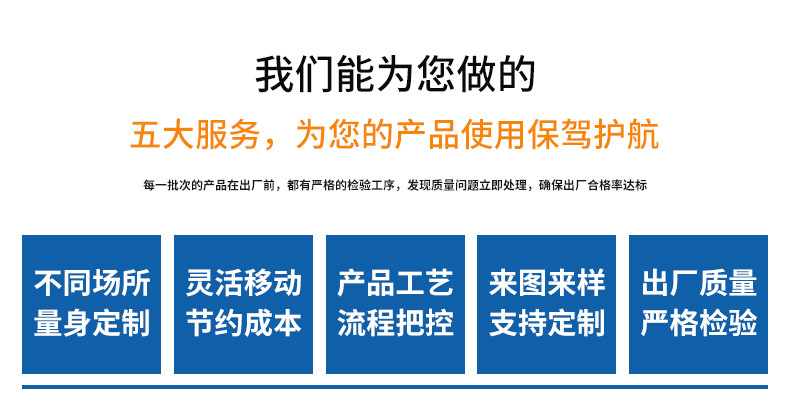 我们能为您做的

五大服务，为您的产品使用保驾护航

每一批次的产品在出厂前，都有严格的检验工序，发现质量问题立即处理，确保出厂合格率达标

不同场所
量身定制

灵活移动
节约成本

产品工艺
流程把控

来图来样
支持定制

出厂质量
严格检验